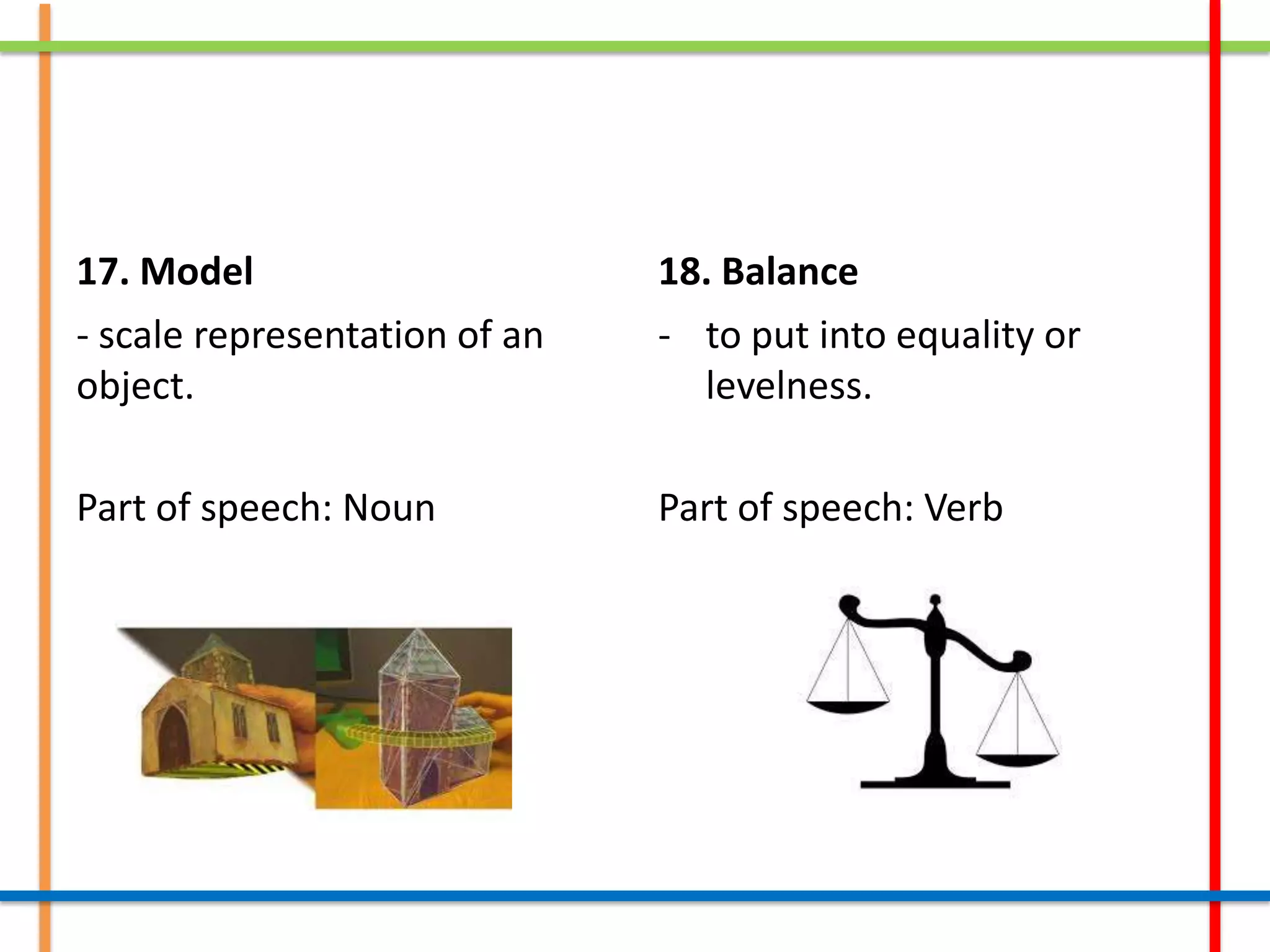 17. Model

- scale representation of an object.

Part of speech: Noun

18. Balance

- to put into equality or levelness.

Part of speech: Verb